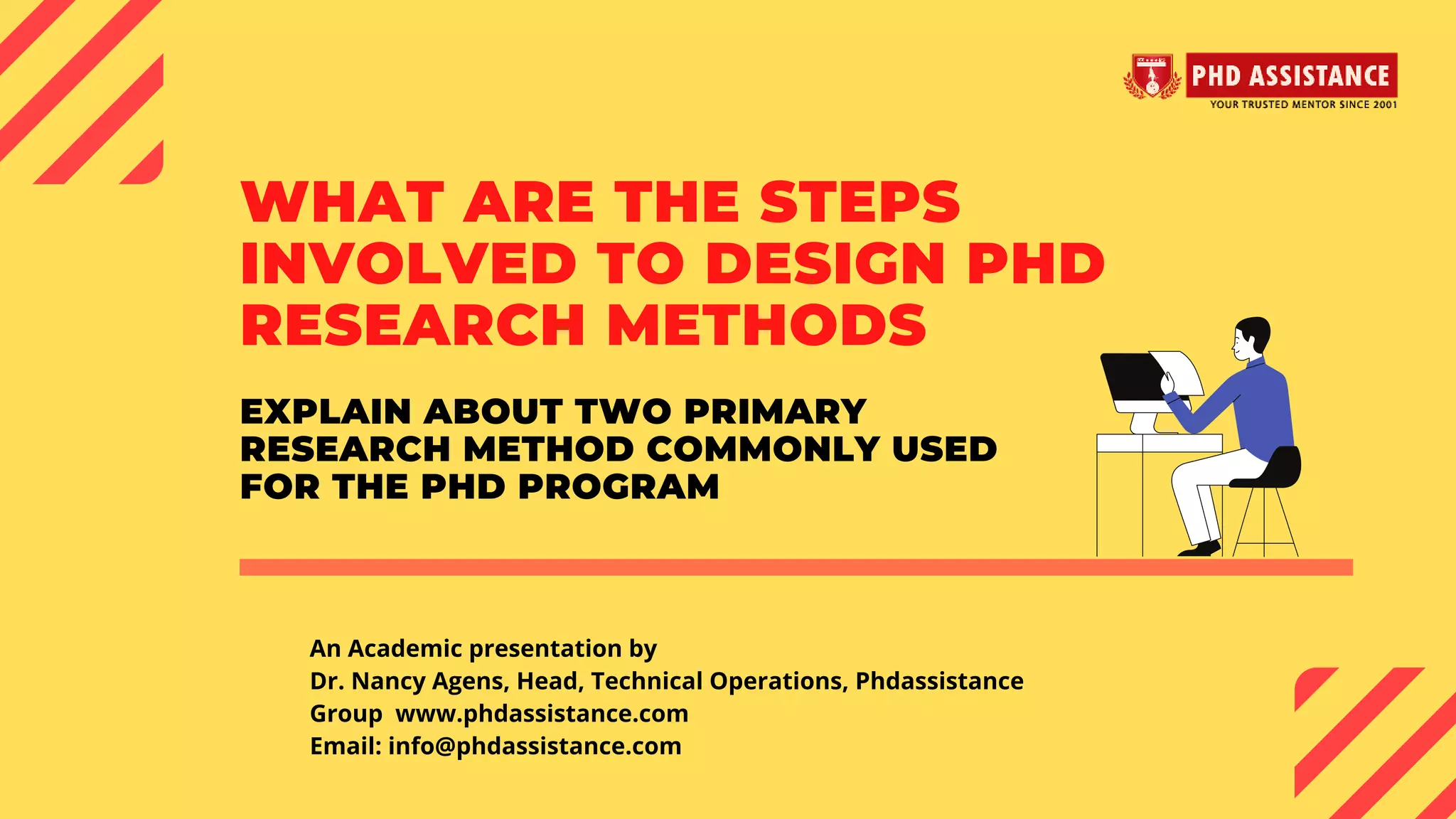 PHD ASSISTANCE
YOUR TRUSTED MENTOR SINCE 2001

WHAT ARE THE STEPS INVOLVED TO DESIGN PHD RESEARCH METHODS

EXPLAIN ABOUT TWO PRIMARY RESEARCH METHOD COMMONLY USED FOR THE PHD PROGRAM

An Academic presentation by
Dr. Nancy Agens, Head, Technical Operations, Phdassistance Group www.phdassistance.com
Email: info@phdassistance.com